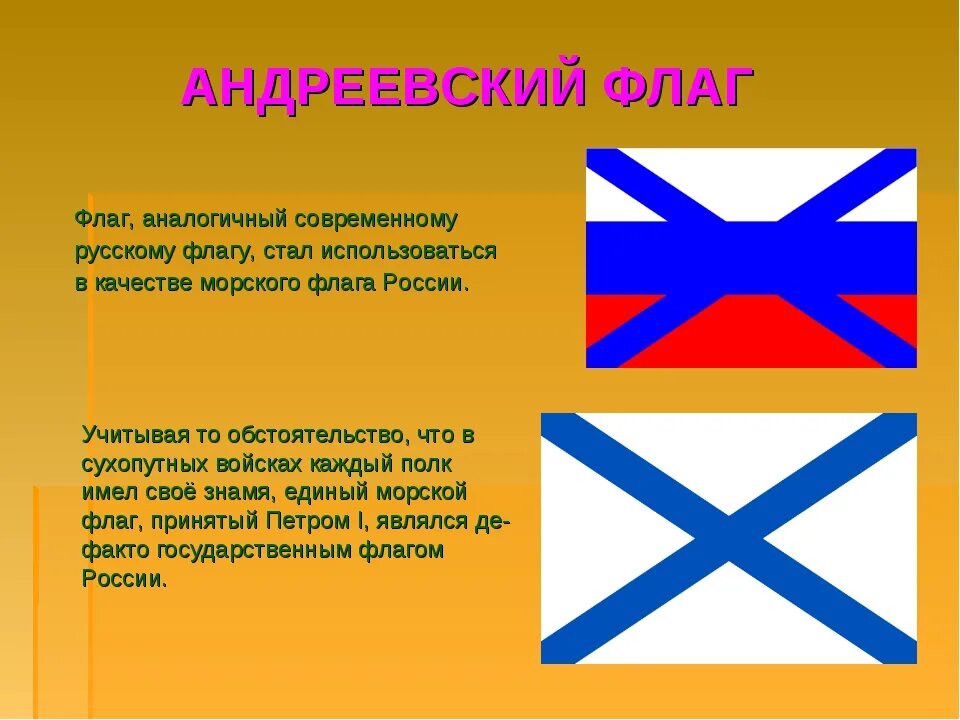 АНДРЕЕВСКИЙ ФЛАГ

Флаг, аналогичный современному русскому флагу, стал использоваться в качестве морского флага России.

Учитывая то обстоятельство, что в сухопутных войсках каждый полк имел своё знамя, единый морской флаг, принятый Петром I, являлся де-факто государственным флагом России.